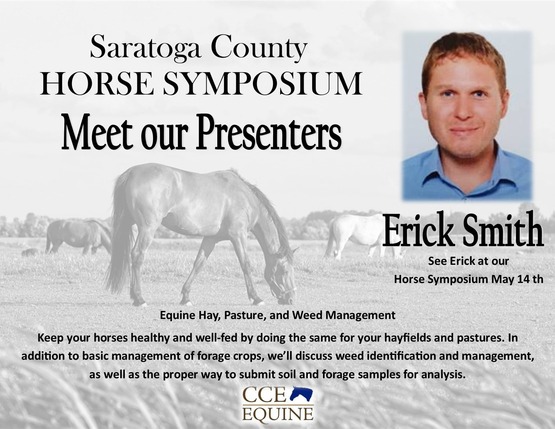 Saratoga County
HORSE SYMPOSIUM
Meet our Presenters

Erick Smith

See Erick at our
Horse Symposium May 14 th

Equine Hay, Pasture, and Weed Management

Keep your horses healthy and well-fed by doing the same for your hayfields and pastures. In addition to basic management of forage crops, we'll discuss weed identification and management, as well as the proper way to submit soil and forage samples for analysis.

CCE
EQUINE